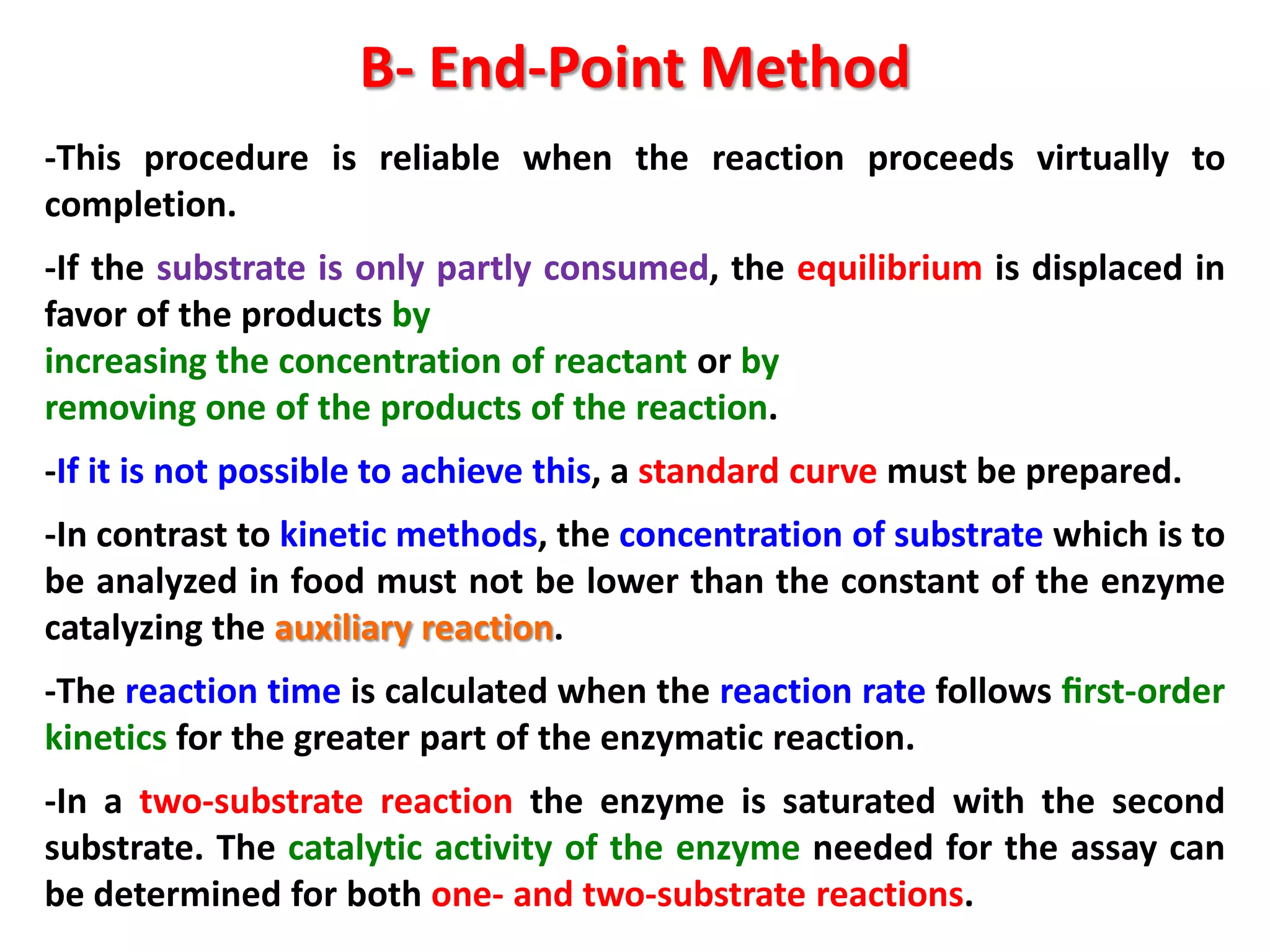 B- End-Point Method

-This procedure is reliable when the reaction proceeds virtually to completion.

-If the substrate is only partly consumed, the equilibrium is displaced in favor of the products by
increasing the concentration of reactant or by
removing one of the products of the reaction.

-If it is not possible to achieve this, a standard curve must be prepared.

-In contrast to kinetic methods, the concentration of substrate which is to be analyzed in food must not be lower than the constant of the enzyme catalyzing the auxiliary reaction.

-The reaction time is calculated when the reaction rate follows first-order kinetics for the greater part of the enzymatic reaction.

-In a two-substrate reaction the enzyme is saturated with the second substrate. The catalytic activity of the enzyme needed for the assay can be determined for both one- and two-substrate reactions.